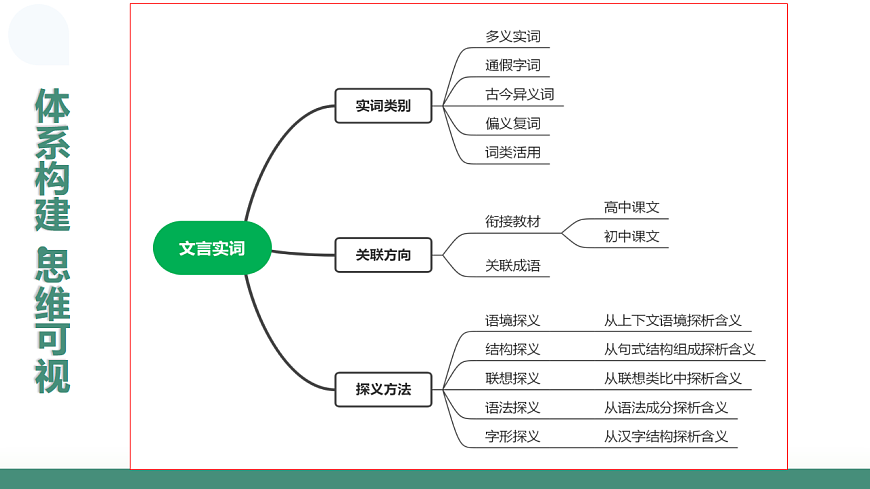 体系构建 思维可视

文言实词

实词类别
多义实词
通假字词
古今异义词
偏义复词
词类活用

关联方向
衔接教材
高中课文
初中课文
关联成语

探义方法
语境探义 从上下文语境探析含义
结构探义 从句式结构组成探析含义
联想探义 从联想类比中探析含义
语法探义 从语法成分探析含义
字形探义 从汉字结构探析含义